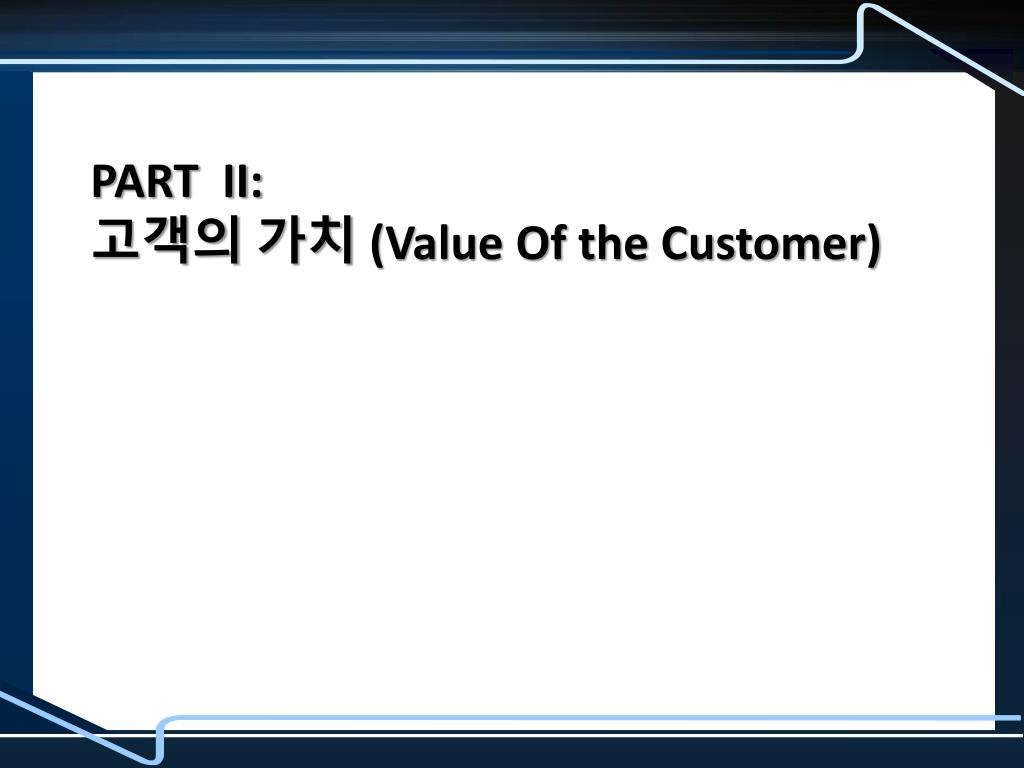 PART II:
고객의 가치 (Value Of the Customer)